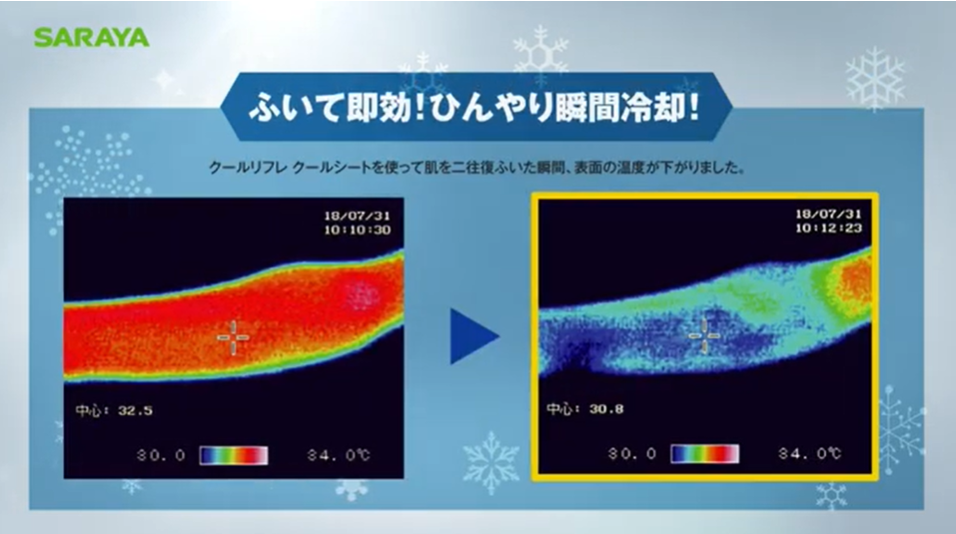 SARAYA

ふいて即効!ひんやり瞬間冷却!

クールリフレ クールシートを使って肌を二往復ふいた瞬間、表面の温度が下がりました。

18/07/31
10:10:30

中心: 32.5

30.0 34.0℃

18/07/31
10:12:23

中心: 30.8

30.0 34.0℃